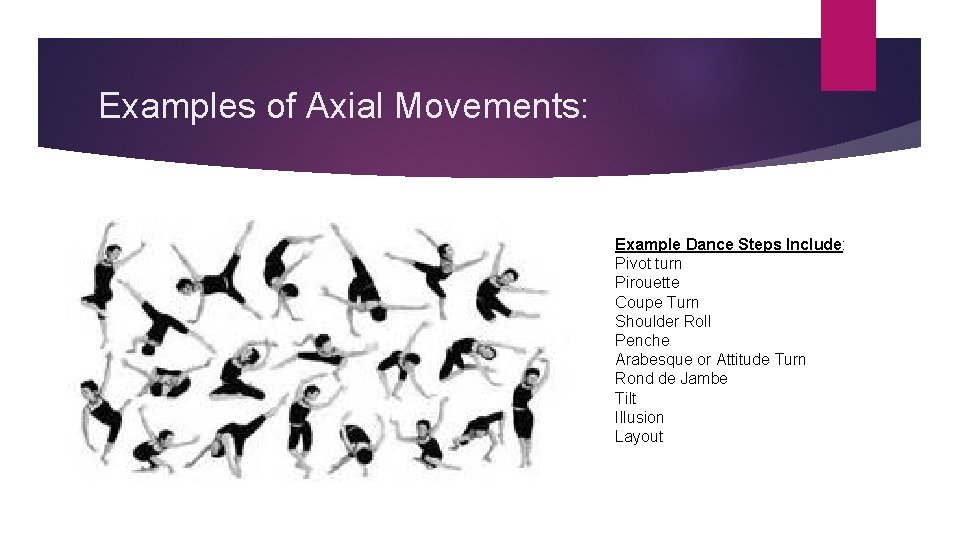 Examples of Axial Movements:

Example Dance Steps Include:
Pivot turn
Pirouette
Coupe Turn
Shoulder Roll
Penche
Arabesque or Attitude Turn
Rond de Jambe
Tilt
Illusion
Layout